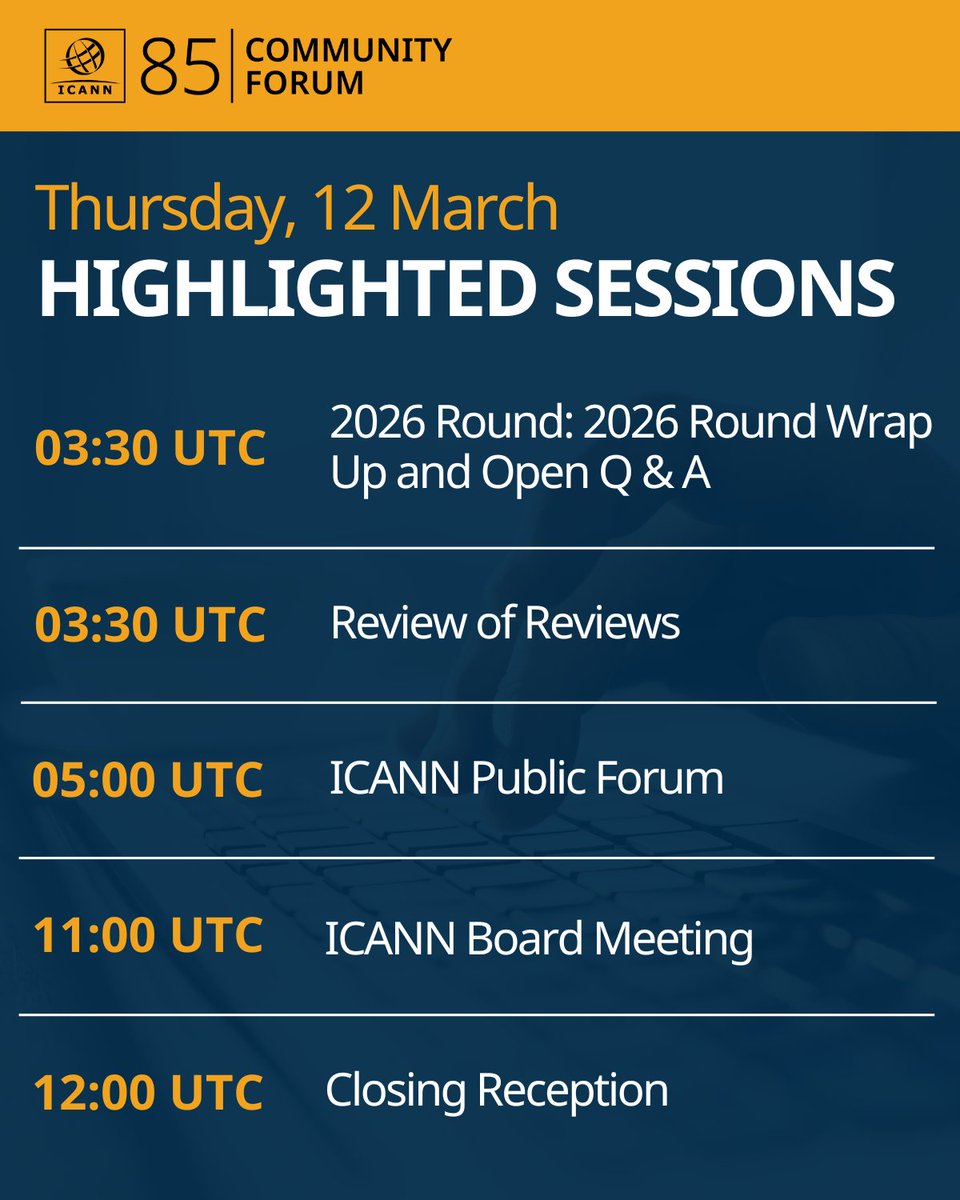 ICANN 85 COMMUNITY FORUM

Thursday, 12 March
HIGHLIGHTED SESSIONS

03:30 UTC 2026 Round: 2026 Round Wrap Up and Open Q & A

03:30 UTC Review of Reviews

05:00 UTC ICANN Public Forum

11:00 UTC ICANN Board Meeting

12:00 UTC Closing Reception